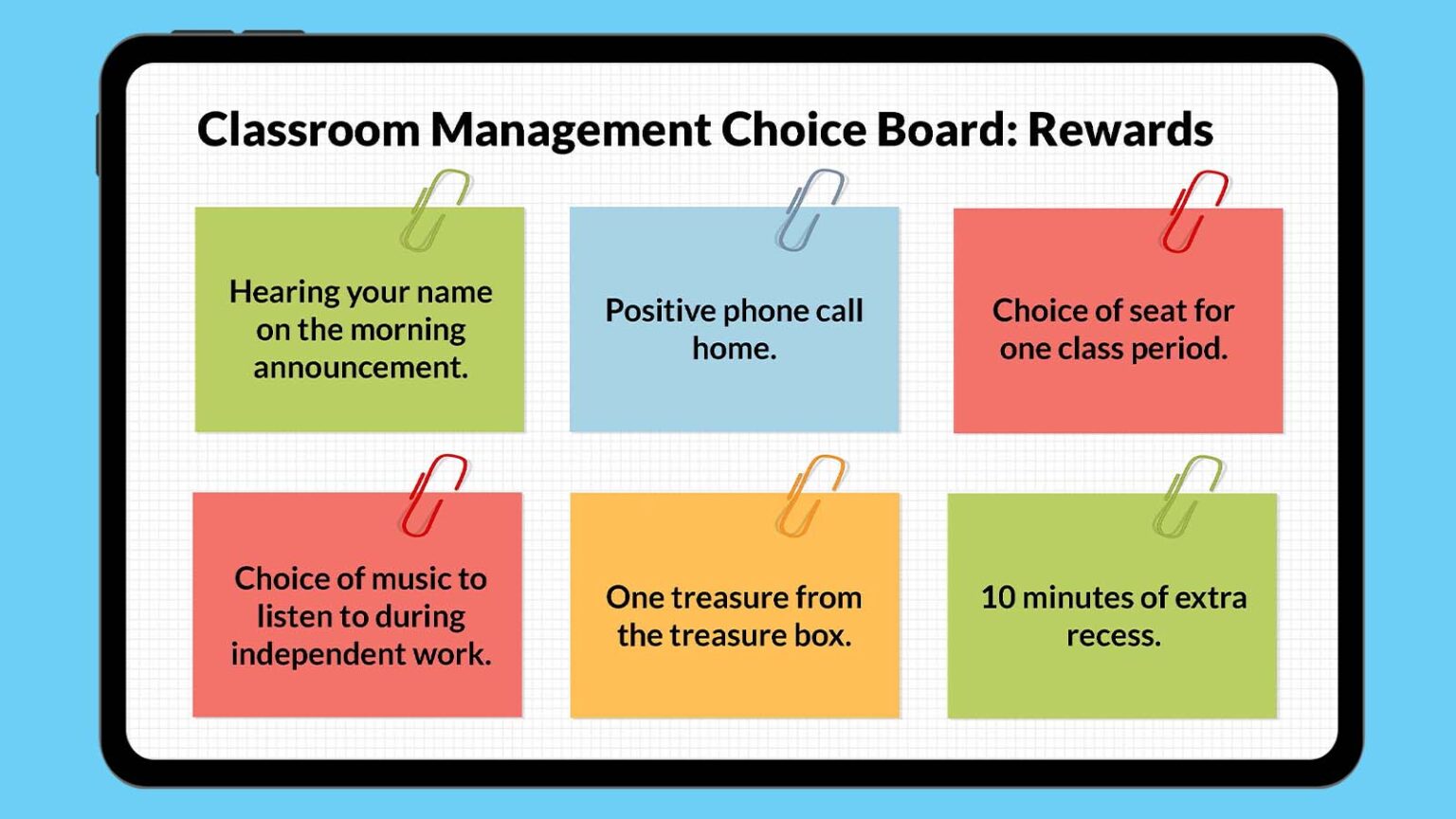 Classroom Management Choice Board: Rewards

Hearing your name on the morning announcement.

Positive phone call home.

Choice of seat for one class period.

Choice of music to listen to during independent work.

One treasure from the treasure box.

10 minutes of extra recess.